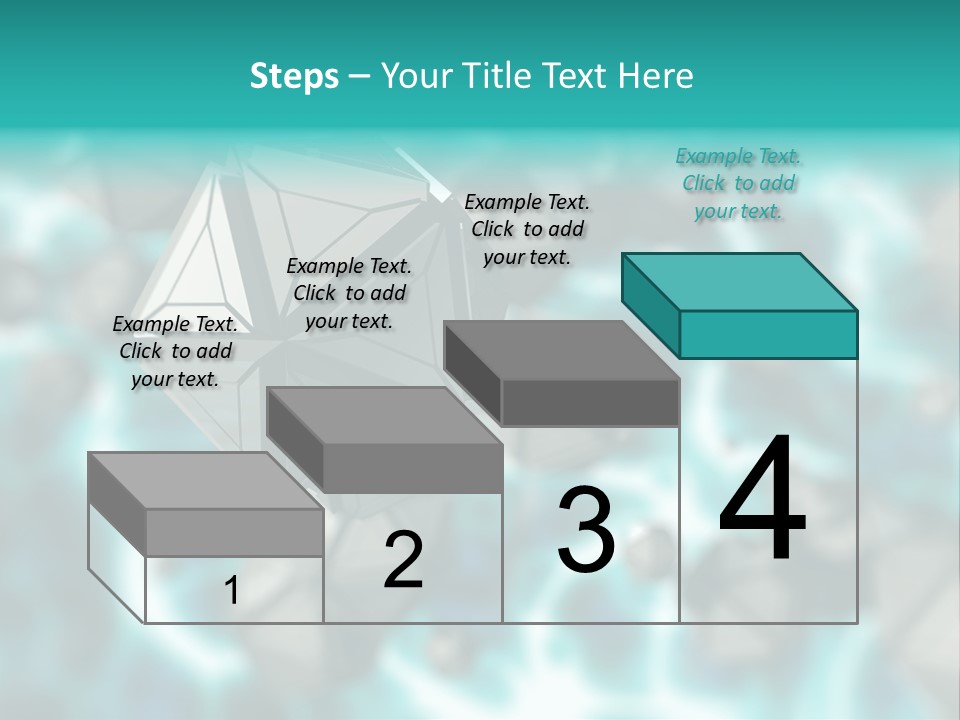 Steps – Your Title Text Here

Example Text. Click to add your text.

Example Text. Click to add your text.

Example Text. Click to add your text.

Example Text. Click to add your text.

1

2

3

4